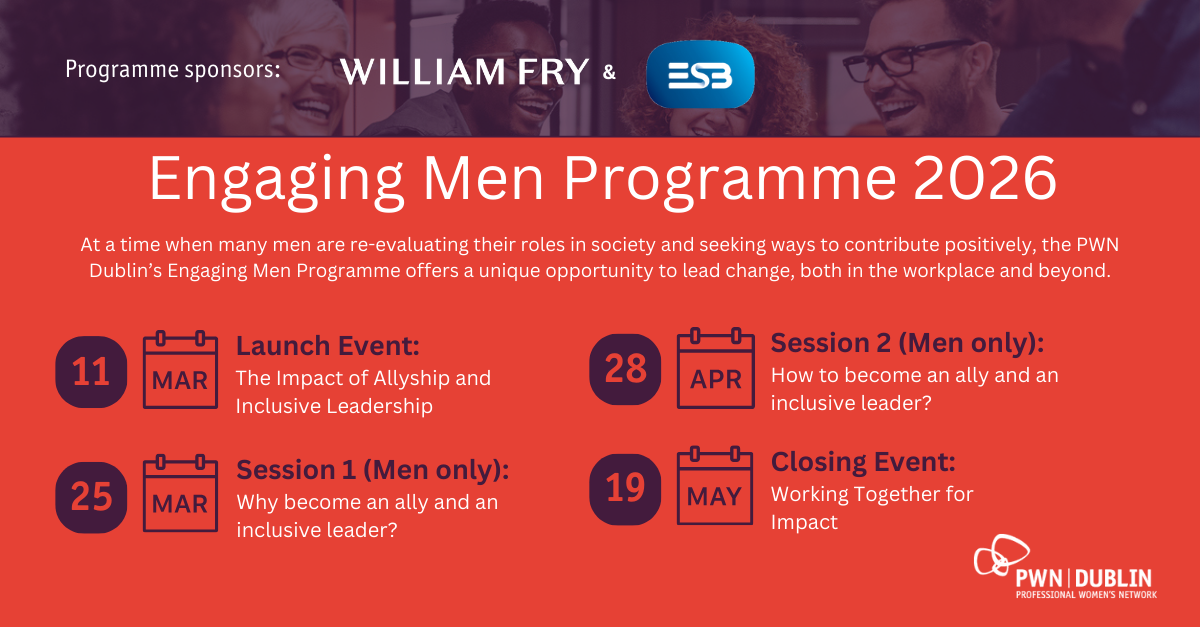 Programme sponsors: WILLIAM FRY & ESB

Engaging Men Programme 2026

At a time when many men are re-evaluating their roles in society and seeking ways to contribute positively, the PWN Dublin's Engaging Men Programme offers a unique opportunity to lead change, both in the workplace and beyond.

11 MAR
Launch Event:
The Impact of Allyship and Inclusive Leadership

25 MAR
Session 1 (Men only):
Why become an ally and an inclusive leader?

28 APR
Session 2 (Men only):
How to become an ally and an inclusive leader?

19 MAY
Closing Event:
Working Together for Impact

PWN | DUBLIN
PROFESSIONAL WOMEN'S NETWORK